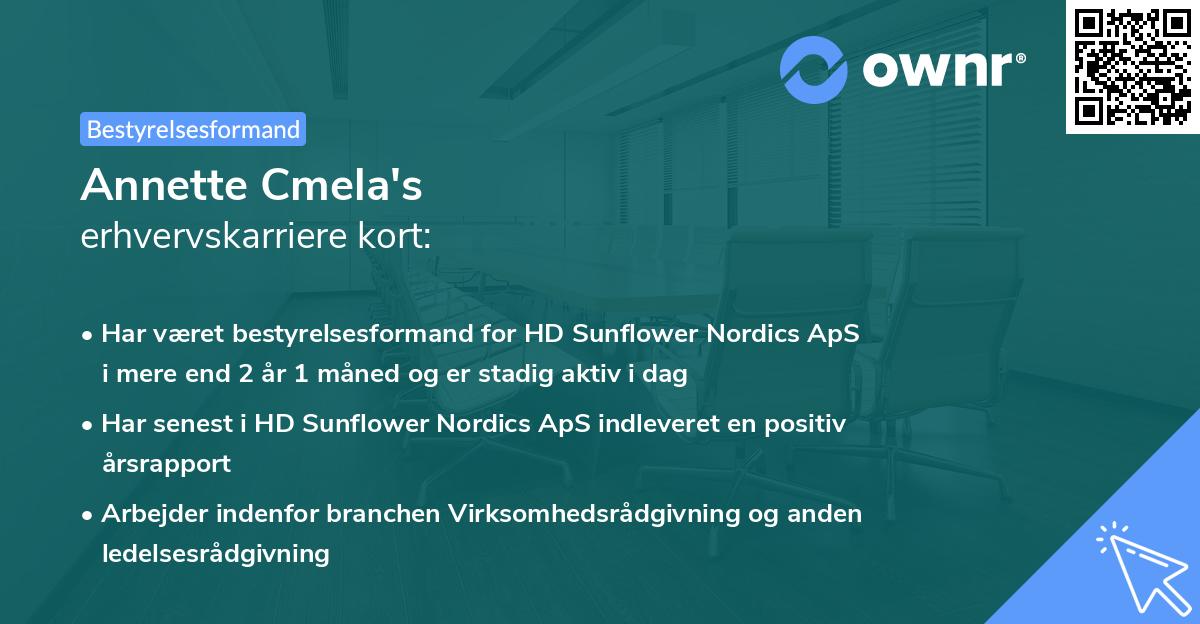 ownr®

Bestyrelsesformand

Annette Cmela's
erhvervskarriere kort:

• Har været bestyrelsesformand for HD Sunflower Nordics ApS i mere end 2 år 1 måned og er stadig aktiv i dag

• Har senest i HD Sunflower Nordics ApS indleveret en positiv årsrapport

• Arbejder indenfor branchen Virksomhedsrådgivning og anden ledelsesrådgivning